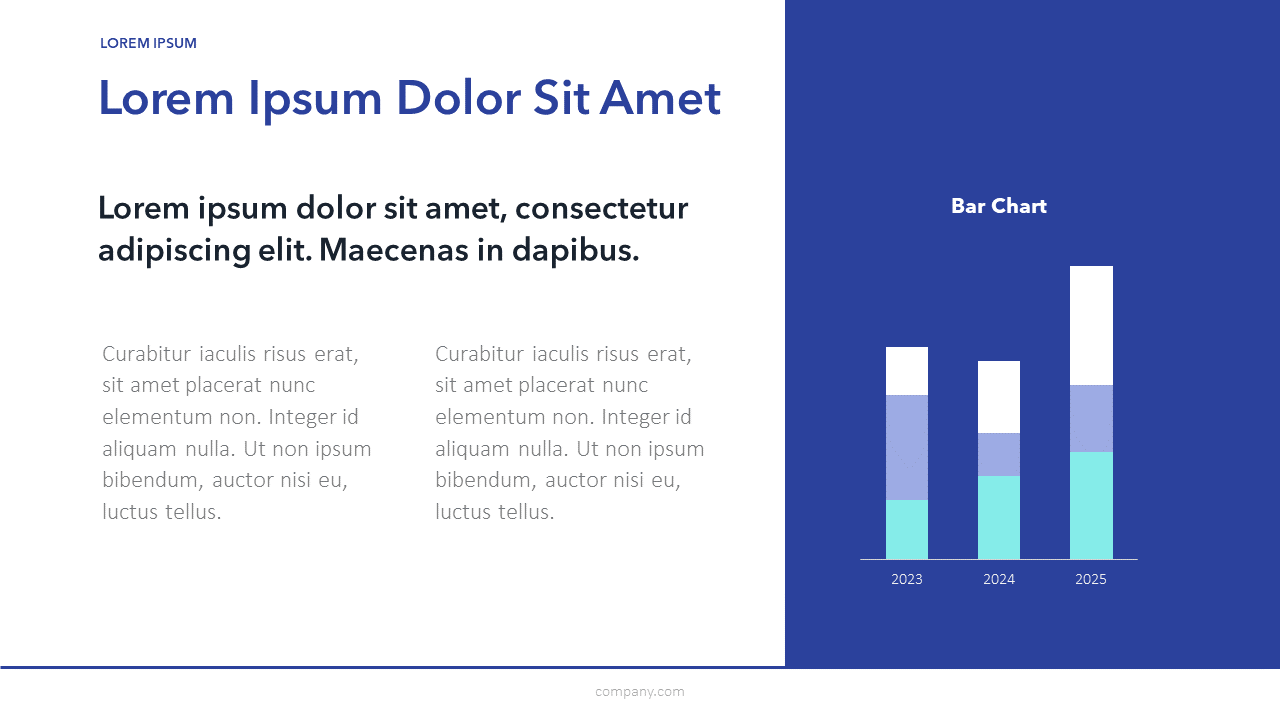 LOREM IPSUM

Lorem Ipsum Dolor Sit Amet

Lorem ipsum dolor sit amet, consectetur adipiscing elit. Maecenas in dapibus.

Curabitur iaculis risus erat, sit amet placerat nunc elementum non. Integer id aliquam nulla. Ut non ipsum bibendum, auctor nisi eu, luctus tellus.

Curabitur iaculis risus erat, sit amet placerat nunc elementum non. Integer id aliquam nulla. Ut non ipsum bibendum, auctor nisi eu, luctus tellus.

Bar Chart

2023 2024 2025

company.com